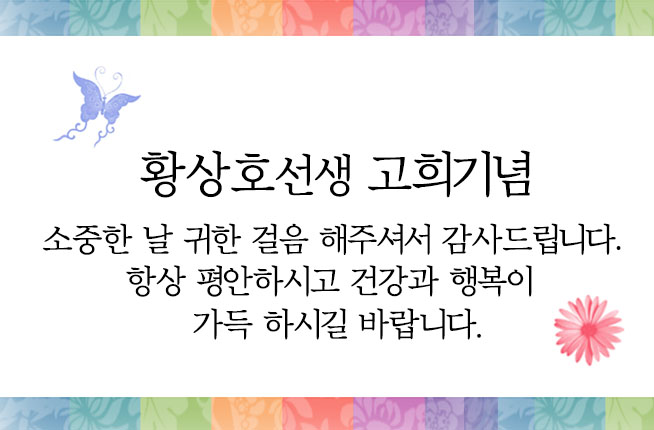 황상호선생 고희기념

소중한 날 귀한 걸음 해주셔서 감사드립니다. 항상 평안하시고 건강과 행복이 가득 하시길 바랍니다.